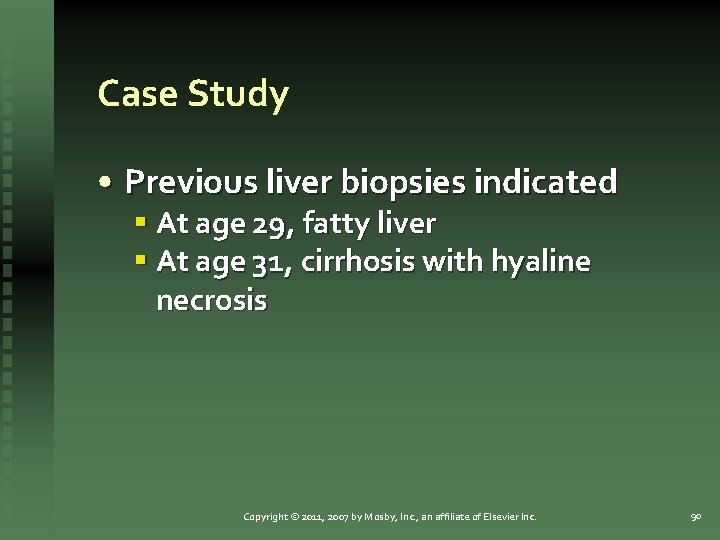 Case Study

• Previous liver biopsies indicated
  ▪ At age 29, fatty liver
  ▪ At age 31, cirrhosis with hyaline necrosis

Copyright © 2011, 2007 by Mosby, Inc., an affiliate of Elsevier Inc.

90